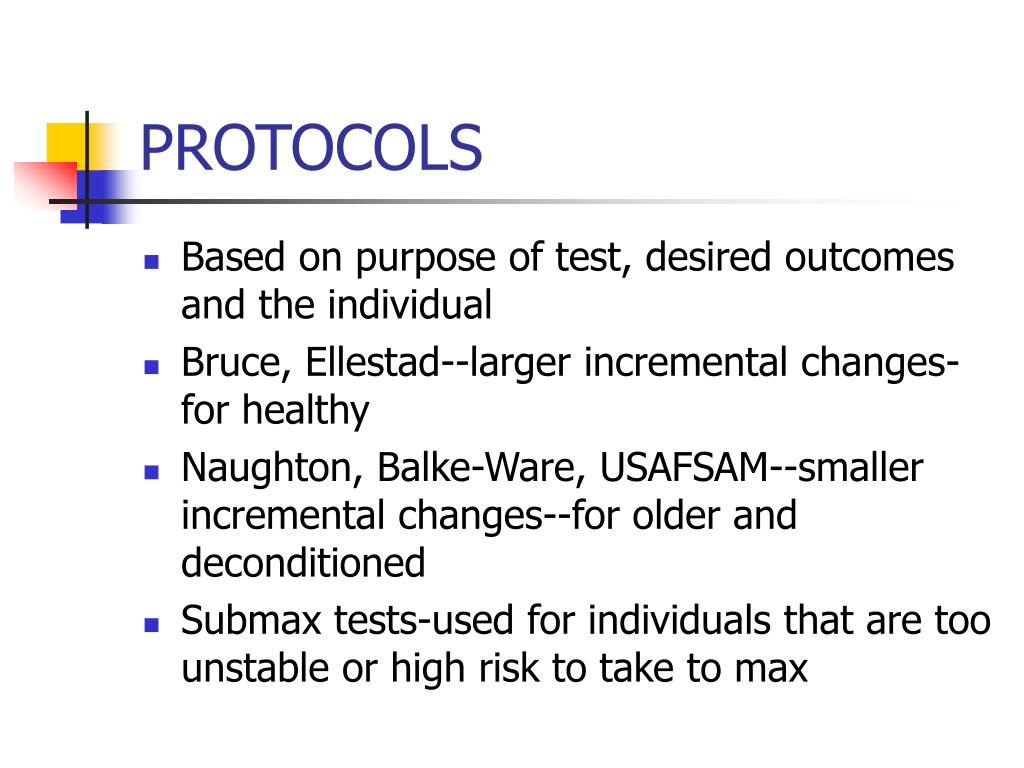 PROTOCOLS

- Based on purpose of test, desired outcomes and the individual
- Bruce, Ellestad--larger incremental changes-for healthy
- Naughton, Balke-Ware, USAFSAM--smaller incremental changes--for older and deconditioned
- Submax tests-used for individuals that are too unstable or high risk to take to max